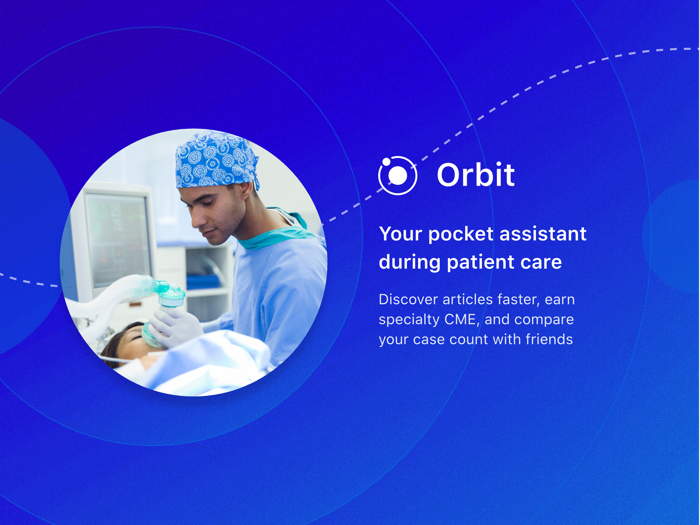 Orbit

Your pocket assistant during patient care

Discover articles faster, earn specialty CME, and compare your case count with friends